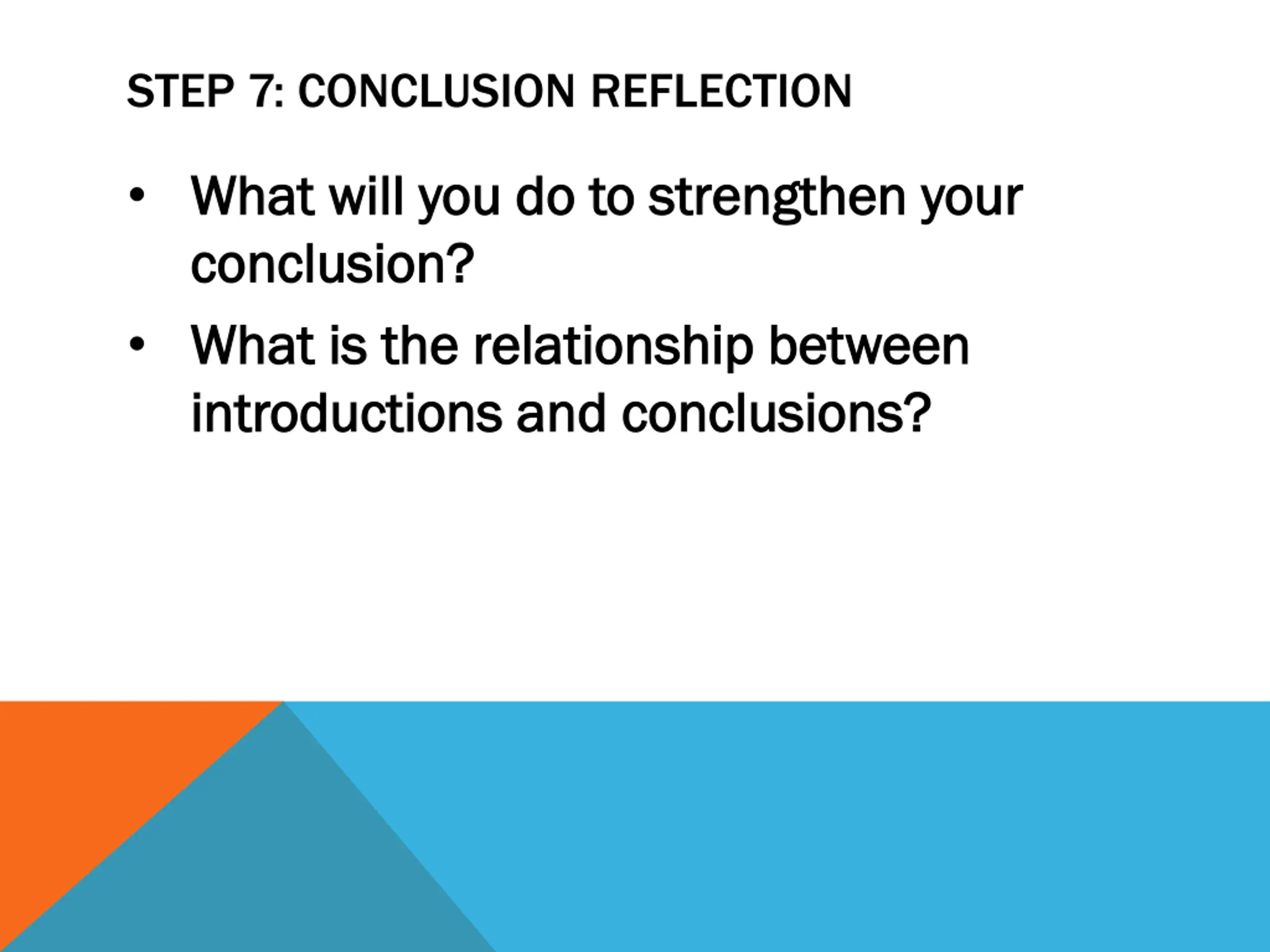 STEP 7: CONCLUSION REFLECTION

• What will you do to strengthen your conclusion?
• What is the relationship between introductions and conclusions?